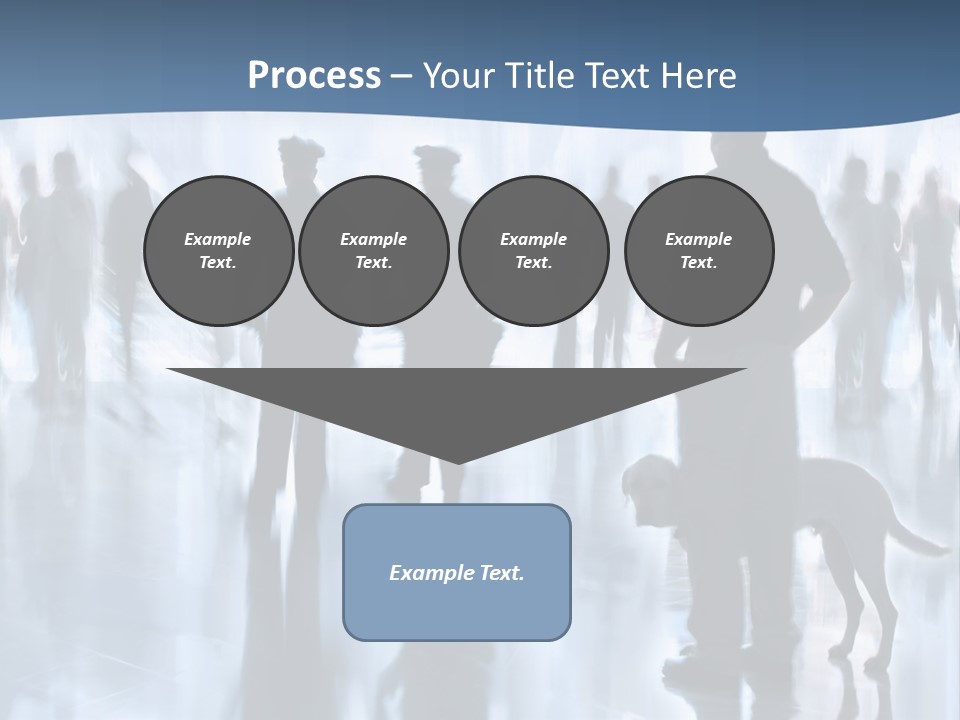 Process – Your Title Text Here

Example Text.

Example Text.

Example Text.

Example Text.

Example Text.